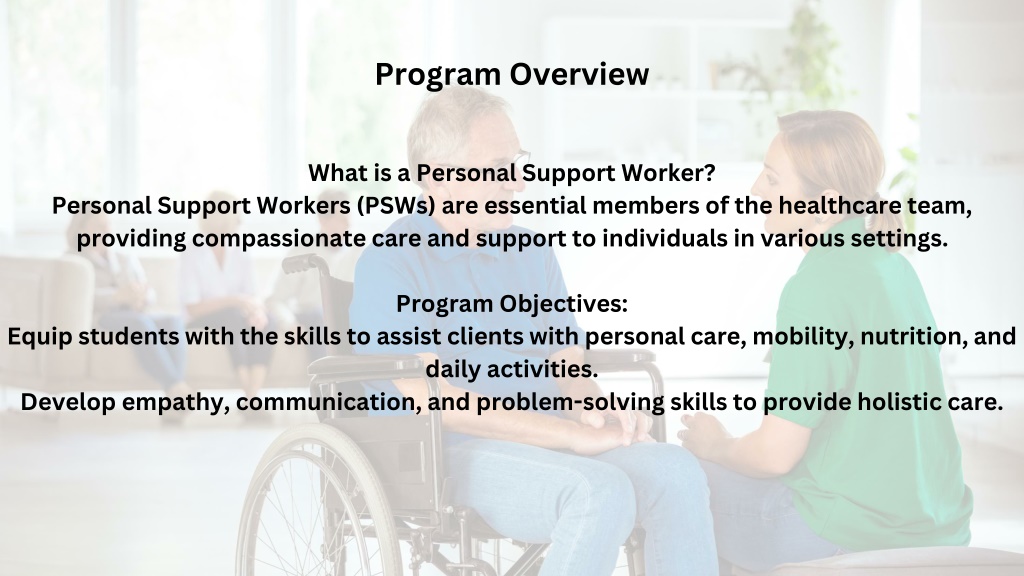 Program Overview

What is a Personal Support Worker?
Personal Support Workers (PSWs) are essential members of the healthcare team, providing compassionate care and support to individuals in various settings.

Program Objectives:
Equip students with the skills to assist clients with personal care, mobility, nutrition, and daily activities.
Develop empathy, communication, and problem-solving skills to provide holistic care.